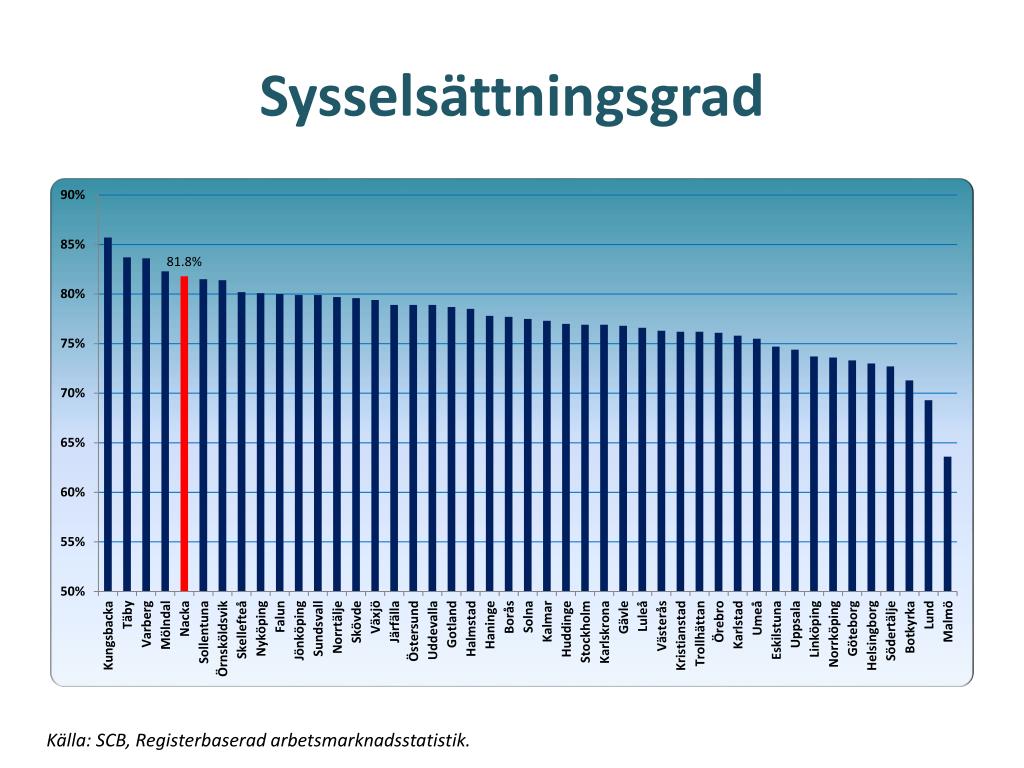 Sysselsättningsgrad

90%
85%
80%
75%
70%
65%
60%
55%
50%

81.8%

Kungsbacka
Täby
Varberg
Mölndal
Nacka
Sollentuna
Örnsköldsvik
Skellefteå
Nyköping
Falun
Jönköping
Sundsvall
Norrtälje
Skövde
Växjö
Järfälla
Östersund
Uddevalla
Gotland
Halmstad
Haninge
Borås
Solna
Kalmar
Huddinge
Stockholm
Karlskrona
Gävle
Luleå
Västerås
Kristianstad
Trollhättan
Örebro
Karlstad
Umeå
Eskilstuna
Uppsala
Linköping
Norrköping
Göteborg
Helsingborg
Södertälje
Botkyrka
Lund
Malmö

Källa: SCB, Registerbaserad arbetsmarknadsstatistik.